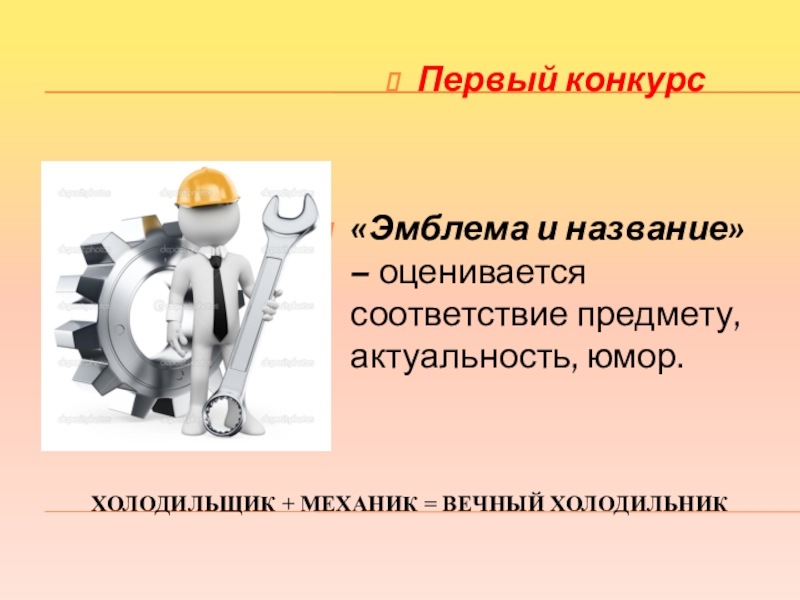 Первый конкурс

«Эмблема и название» – оценивается соответствие предмету, актуальность, юмор.

ХОЛОДИЛЬЩИК + МЕХАНИК = ВЕЧНЫЙ ХОЛОДИЛЬНИК